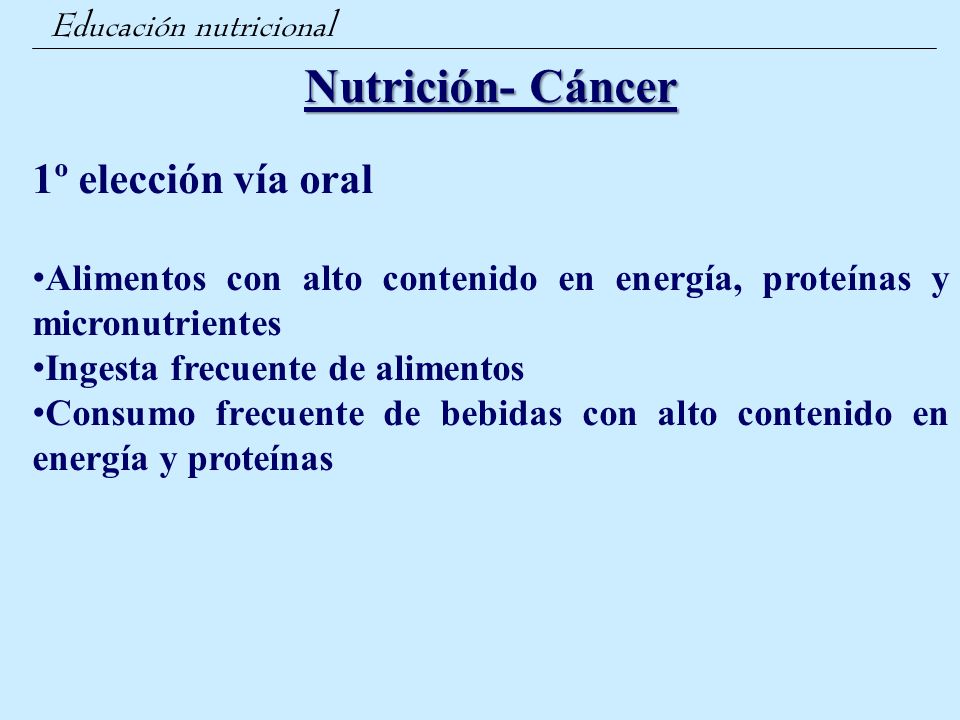 Educación nutricional

Nutrición- Cáncer

1º elección vía oral

•Alimentos con alto contenido en energía, proteínas y micronutrientes
•Ingesta frecuente de alimentos
•Consumo frecuente de bebidas con alto contenido en energía y proteínas